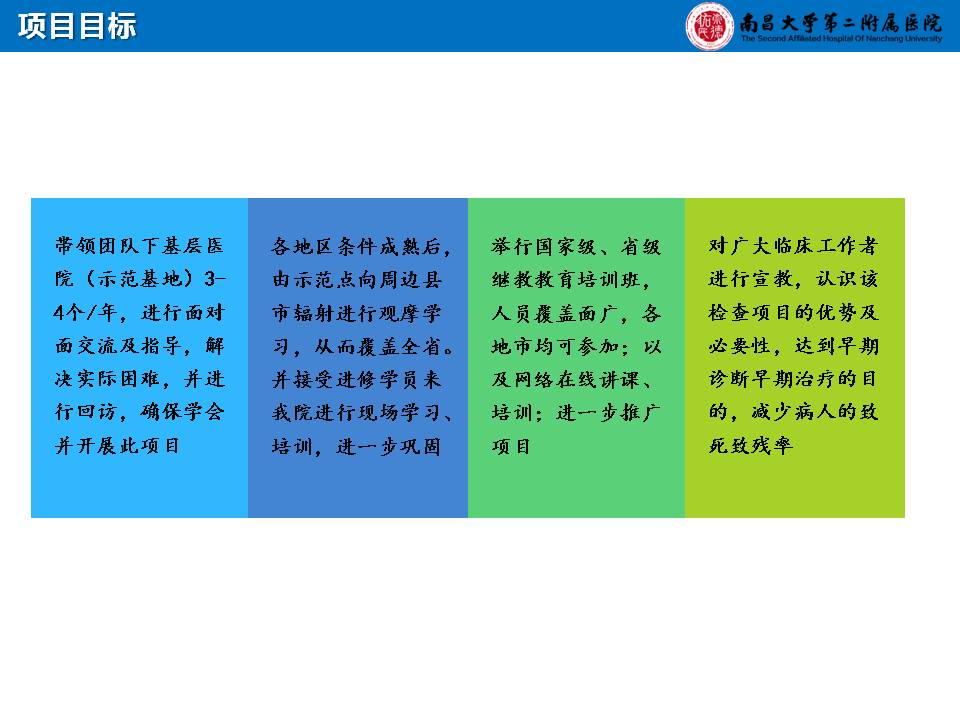 项目目标

南昌大学第二附属医院
The Second Affiliated Hospital Of Nanchang University

带领团队下基层医院（示范基地）3-4个/年，进行面对面交流及指导，解决实际困难，并进行回访，确保学会并开展此项目

各地区条件成熟后，由示范点向周边县市辐射进行观摩学习，从而覆盖全省。并接受进修学员来我院进行现场学习、培训，进一步巩固

举行国家级、省级继教教育培训班，人员覆盖面广，各地市均可参加；以及网络在线讲课、培训；进一步推广项目

对广大临床工作者进行宣教，认识该检查项目的优势及必要性，达到早期诊断早期治疗的目的，减少病人的致死致残率